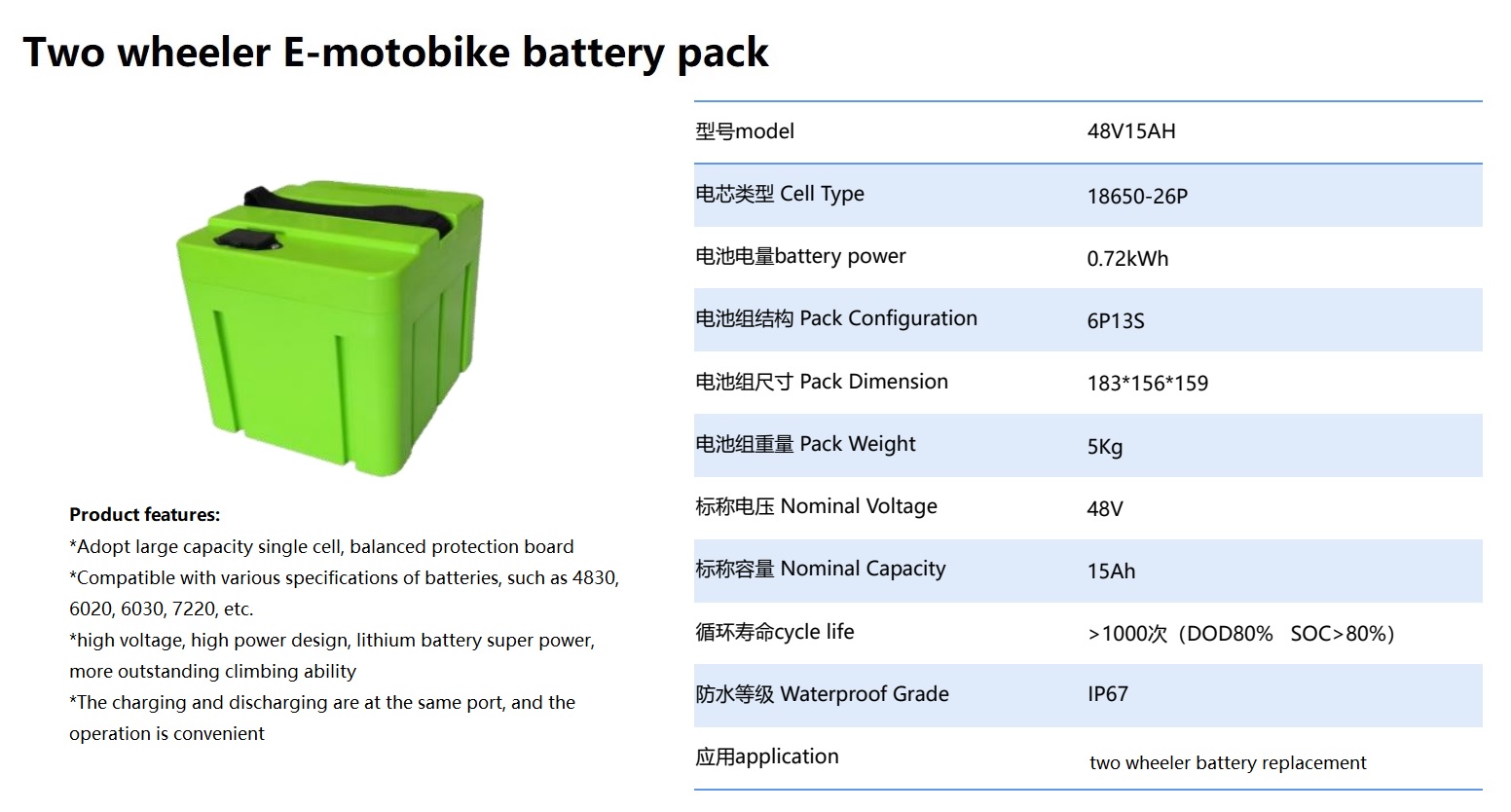 Two wheeler E-motobike battery pack

Product features:
*Adopt large capacity single cell, balanced protection board
*Compatible with various specifications of batteries, such as 4830, 6020, 6030, 7220, etc.
*high voltage, high power design, lithium battery super power, more outstanding climbing ability
*The charging and discharging are at the same port, and the operation is convenient

| 型号model | 48V15AH |
|---|---|
| 电芯类型 Cell Type | 18650-26P |
| 电池电量battery power | 0.72kWh |
| 电池组结构 Pack Configuration | 6P13S |
| 电池组尺寸 Pack Dimension | 183*156*159 |
| 电池组重量 Pack Weight | 5Kg |
| 标称电压 Nominal Voltage | 48V |
| 标称容量 Nominal Capacity | 15Ah |
| 循环寿命cycle life | >1000次（DOD80% SOC>80%） |
| 防水等级 Waterproof Grade | IP67 |
| 应用application | two wheeler battery replacement |